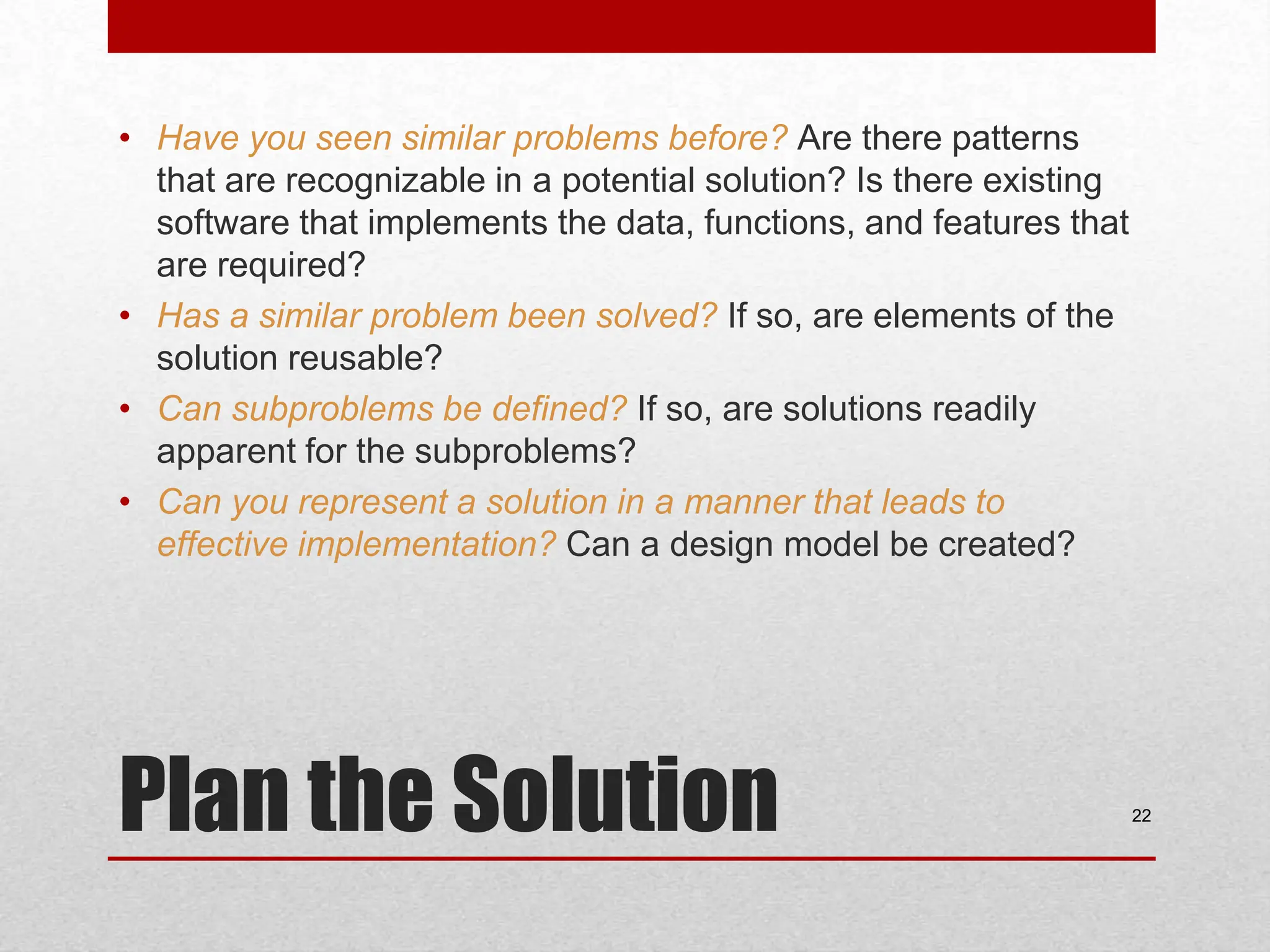 • Have you seen similar problems before? Are there patterns that are recognizable in a potential solution? Is there existing software that implements the data, functions, and features that are required?
• Has a similar problem been solved? If so, are elements of the solution reusable?
• Can subproblems be defined? If so, are solutions readily apparent for the subproblems?
• Can you represent a solution in a manner that leads to effective implementation? Can a design model be created?

Plan the Solution

22